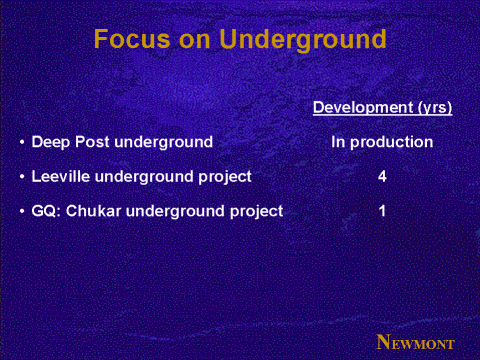 Focus on Underground

| | Development (yrs) |
|---|---|
| • Deep Post underground | In production |
| • Leeville underground project | 4 |
| • GQ: Chukar underground project | 1 |

NEWMONT